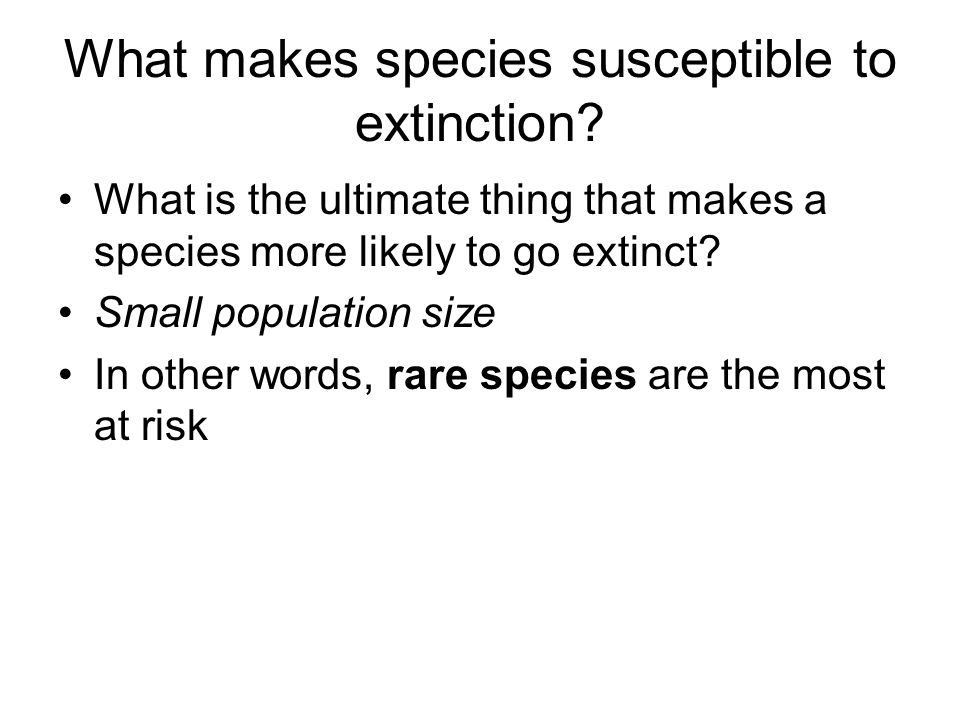 What makes species susceptible to extinction?

• What is the ultimate thing that makes a species more likely to go extinct?
• Small population size
• In other words, rare species are the most at risk